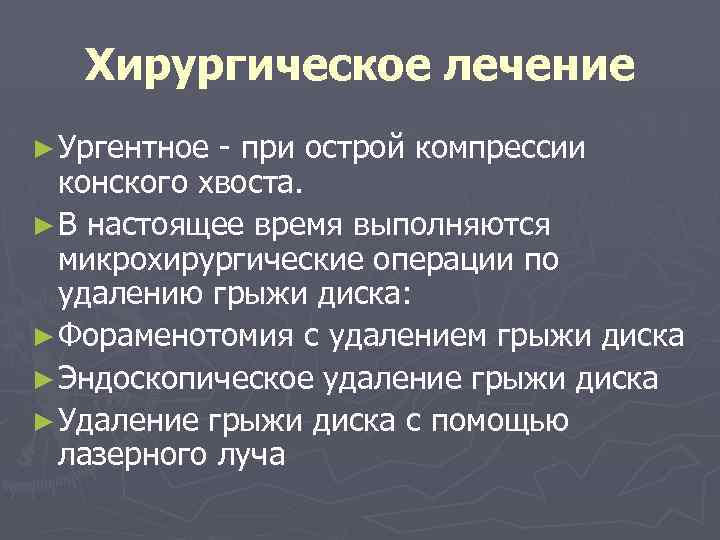 Хирургическое лечение

► Ургентное - при острой компрессии конского хвоста.

► В настоящее время выполняются микрохирургические операции по удалению грыжи диска:

► Фораменотомия с удалением грыжи диска

► Эндоскопическое удаление грыжи диска

► Удаление грыжи диска с помощью лазерного луча